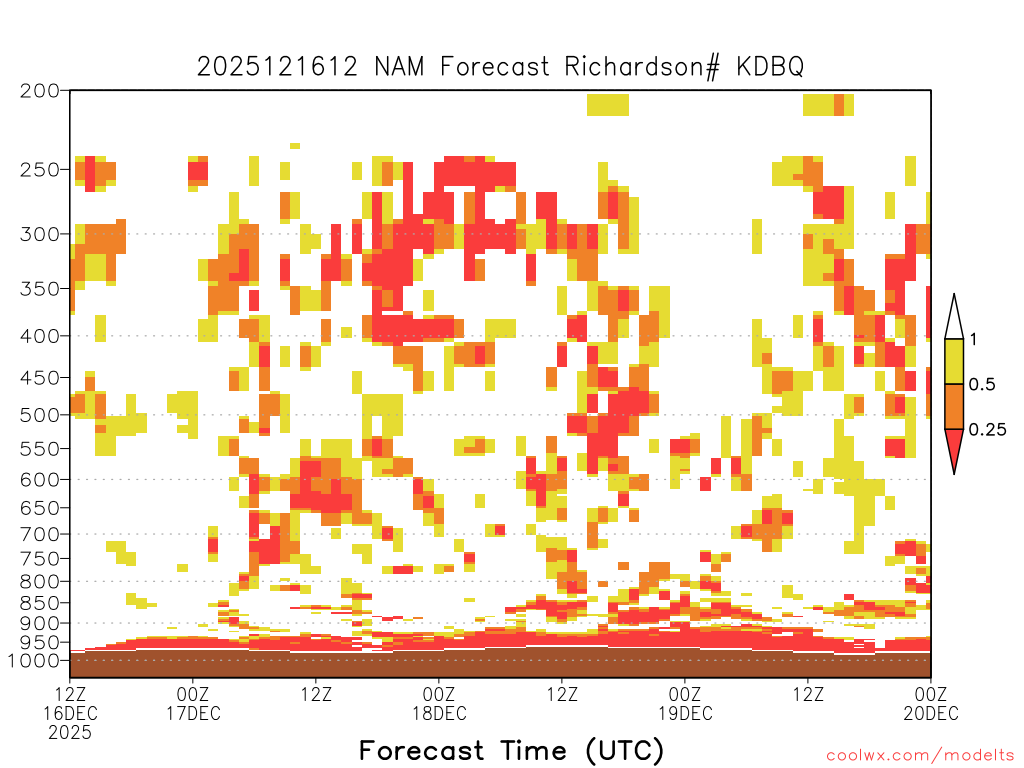 2025121612 NAM Forecast Richardson# KDBQ

200
250
300
350
400
450
500
550
600
650
700
750
800
850
900
950
1000

1
0.5
0.25

12Z 16DEC 2025
00Z 17DEC
12Z
00Z 18DEC
12Z
00Z 19DEC
12Z
00Z 20DEC

Forecast Time (UTC)

coolwx.com/modelts